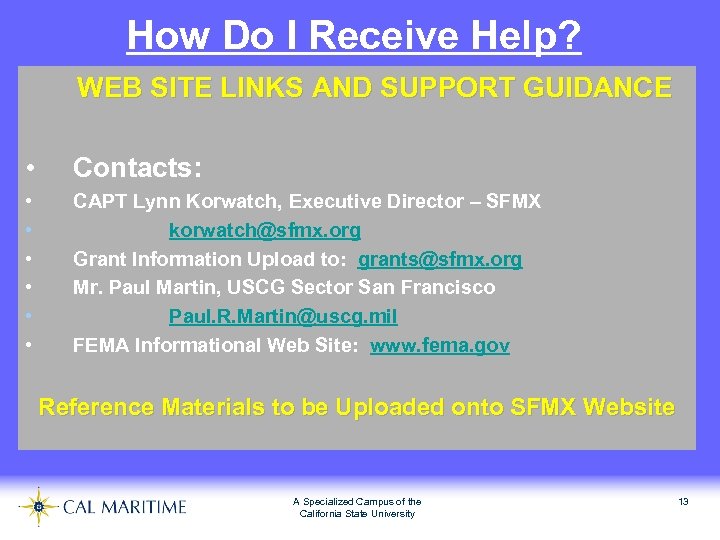 How Do I Receive Help?

WEB SITE LINKS AND SUPPORT GUIDANCE

• Contacts:
• CAPT Lynn Korwatch, Executive Director – SFMX
• korwatch@sfmx.org
• Grant Information Upload to: grants@sfmx.org
• Mr. Paul Martin, USCG Sector San Francisco
• Paul.R.Martin@uscg.mil
• FEMA Informational Web Site: www.fema.gov

Reference Materials to be Uploaded onto SFMX Website

CAL MARITIME

A Specialized Campus of the California State University

13